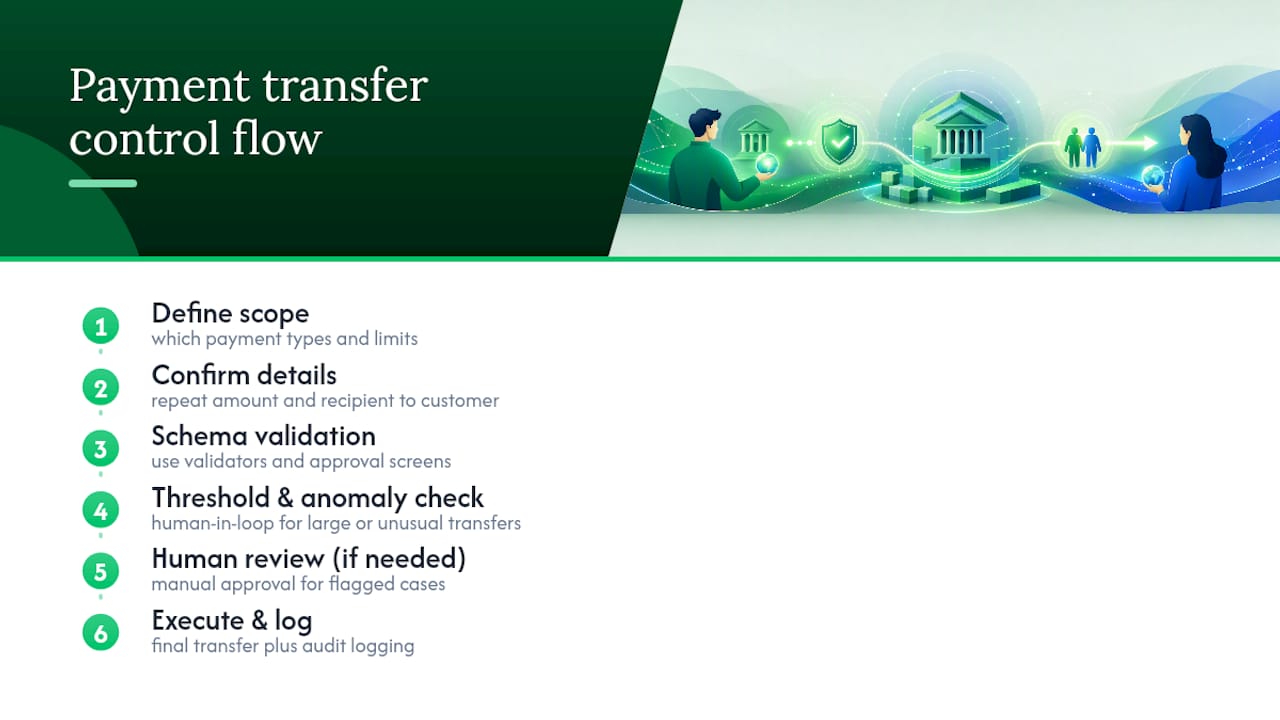 Payment transfer control flow

1 Define scope
which payment types and limits

2 Confirm details
repeat amount and recipient to customer

3 Schema validation
use validators and approval screens

4 Threshold & anomaly check
human-in-loop for large or unusual transfers

5 Human review (if needed)
manual approval for flagged cases

6 Execute & log
final transfer plus audit logging